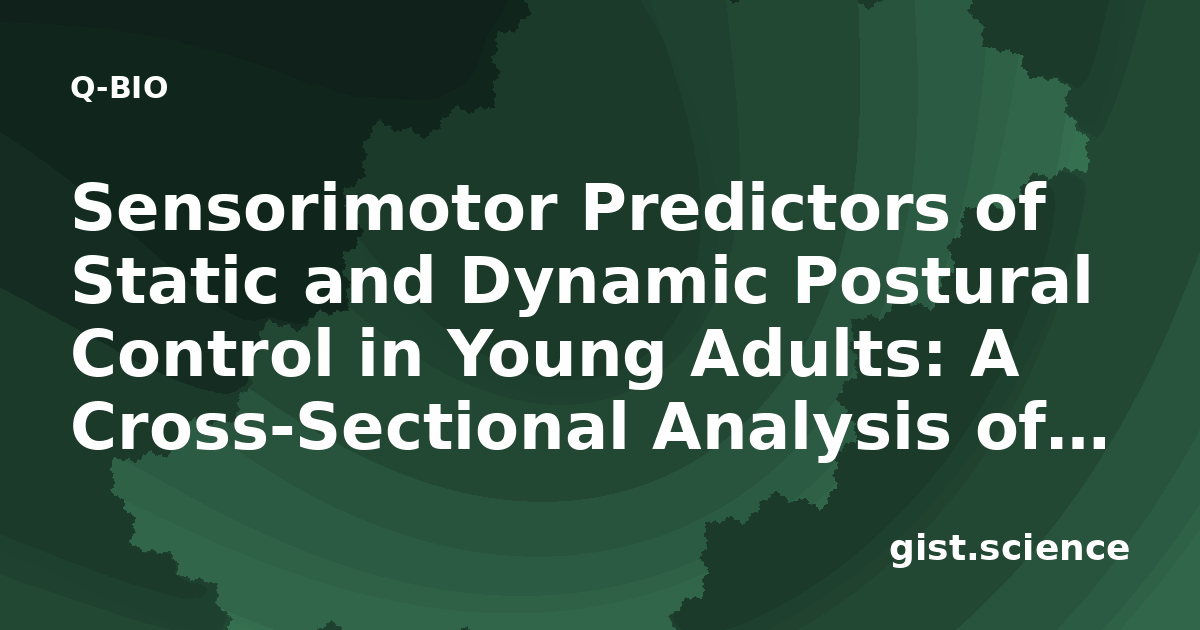 Q-BIO

Sensorimotor Predictors of Static and Dynamic Postural Control in Young Adults: A Cross-Sectional Analysis of…

gist.science